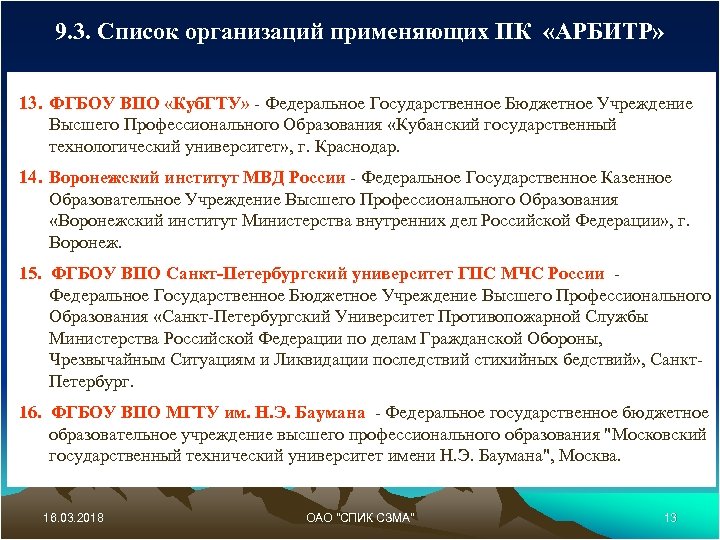 9.3. Список организаций применяющих ПК «АРБИТР»

13. ФГБОУ ВПО «КубГТУ» - Федеральное Государственное Бюджетное Учреждение Высшего Профессионального Образования «Кубанский государственный технологический университет», г. Краснодар.

14. Воронежский институт МВД России - Федеральное Государственное Казенное Образовательное Учреждение Высшего Профессионального Образования «Воронежский институт Министерства внутренних дел Российской Федерации», г. Воронеж.

15. ФГБОУ ВПО Санкт-Петербургский университет ГПС МЧС России - Федеральное Государственное Бюджетное Учреждение Высшего Профессионального Образования «Санкт-Петербургский Университет Противопожарной Службы Министерства Российской Федерации по делам Гражданской Обороны, Чрезвычайным Ситуациям и Ликвидации последствий стихийных бедствий», Санкт-Петербург.

16. ФГБОУ ВПО МГТУ им. Н.Э. Баумана - Федеральное государственное бюджетное образовательное учреждение высшего профессионального образования "Московский государственный технический университет имени Н.Э. Баумана", Москва.

16.03.2018

ОАО "СПИК СЗМА"

13